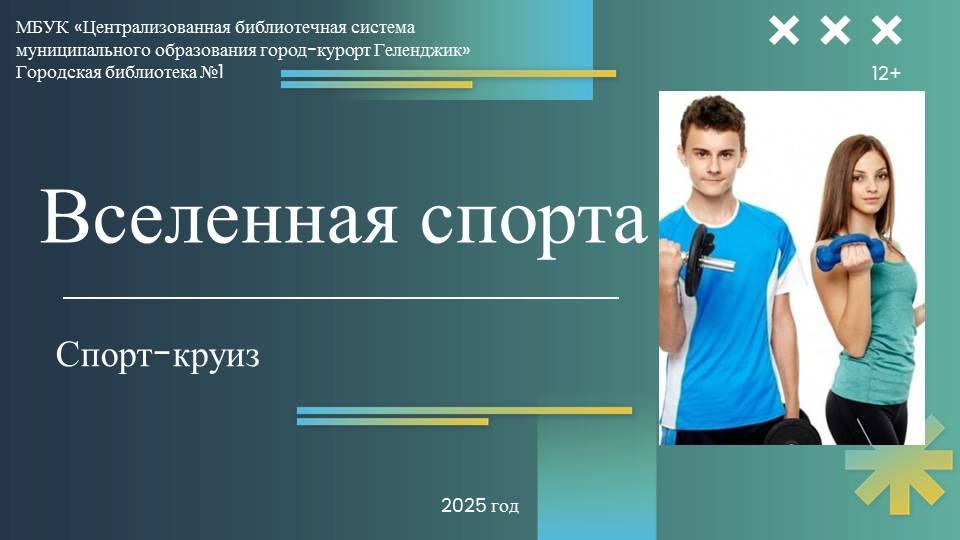 МБУК «Централизованная библиотечная система муниципального образования город-курорт Геленджик»
Городская библиотека №1

12+

Вселенная спорта

Спорт-круиз

2025 год